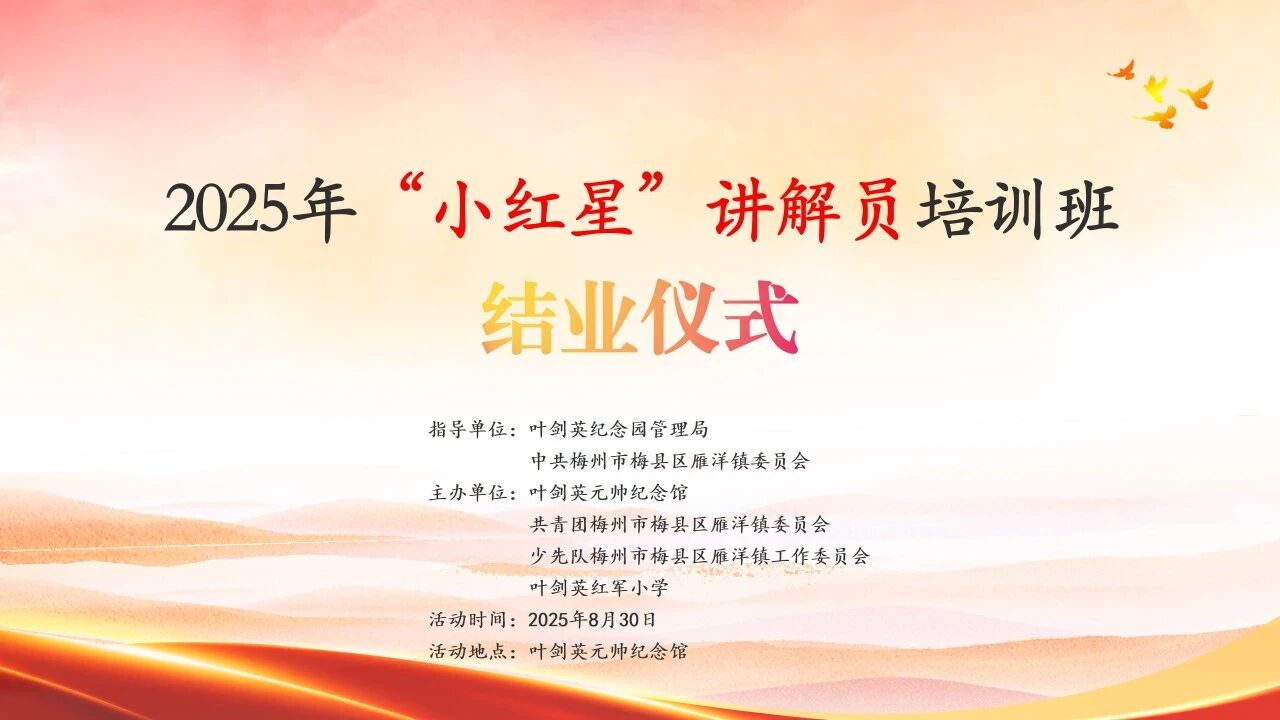 2025年“小红星”讲解员培训班

结业仪式

指导单位：叶剑英纪念园管理局
中共梅州市梅县区雁洋镇委员会
主办单位：叶剑英元帅纪念馆
共青团梅州市梅县区雁洋镇委员会
少先队梅州市梅县区雁洋镇工作委员会
叶剑英红军小学
活动时间：2025年8月30日
活动地点：叶剑英元帅纪念馆